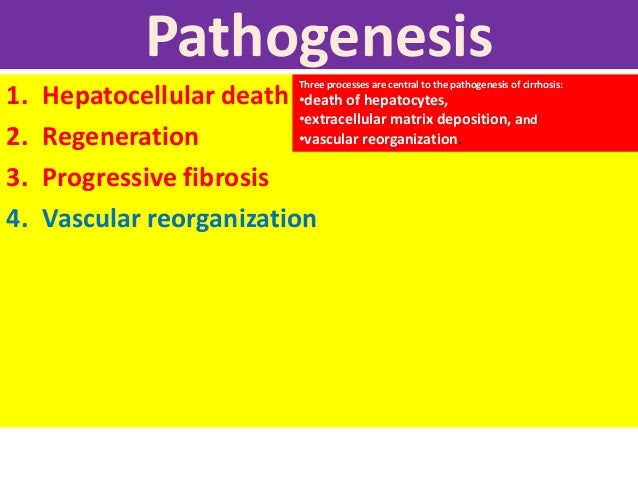 Pathogenesis

1. Hepatocellular death
2. Regeneration
3. Progressive fibrosis
4. Vascular reorganization

Three processes are central to the pathogenesis of cirrhosis:
•death of hepatocytes,
•extracellular matrix deposition, and
•vascular reorganization.